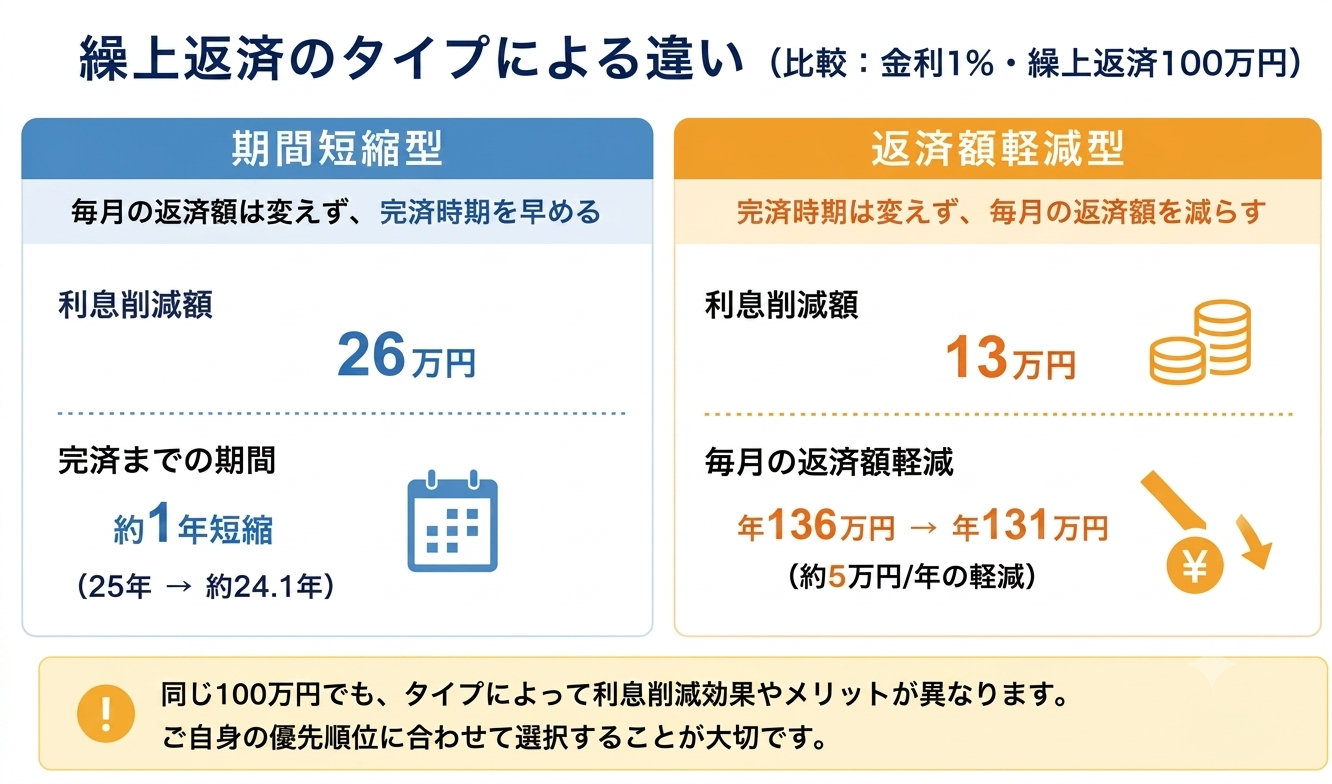 繰上返済のタイプによる違い（比較：金利1%・繰上返済100万円）

期間短縮型

毎月の返済額は変えず、完済時期を早める

利息削減額

26万円

完済までの期間

約1年短縮

（25年 → 約24.1年）

返済額軽減型

完済時期は変えず、毎月の返済額を減らす

利息削減額

13万円

毎月の返済額軽減

年136万円 → 年131万円

（約5万円/年の軽減）

¥

!

同じ100万円でも、タイプによって利息削減効果やメリットが異なります。
ご自身の優先順位に合わせて選択することが大切です。